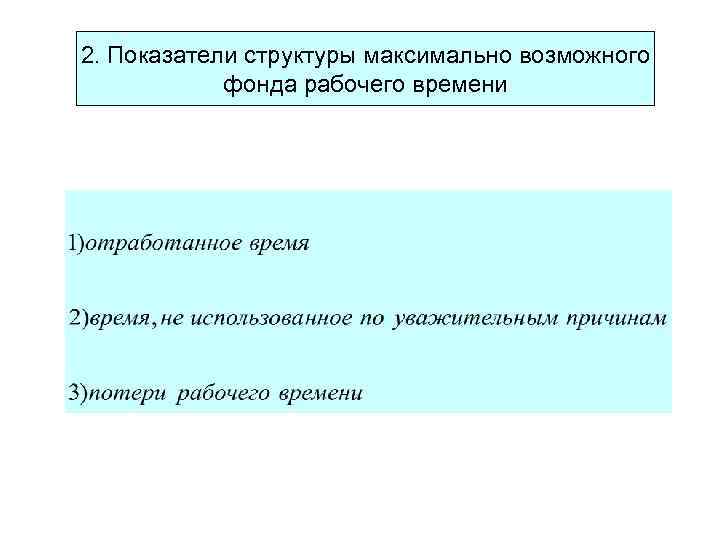 2. Показатели структуры максимально возможного фонда рабочего времени

1)отработанное время

2)время, не использованное по уважительным причинам

3)потери рабочего времени